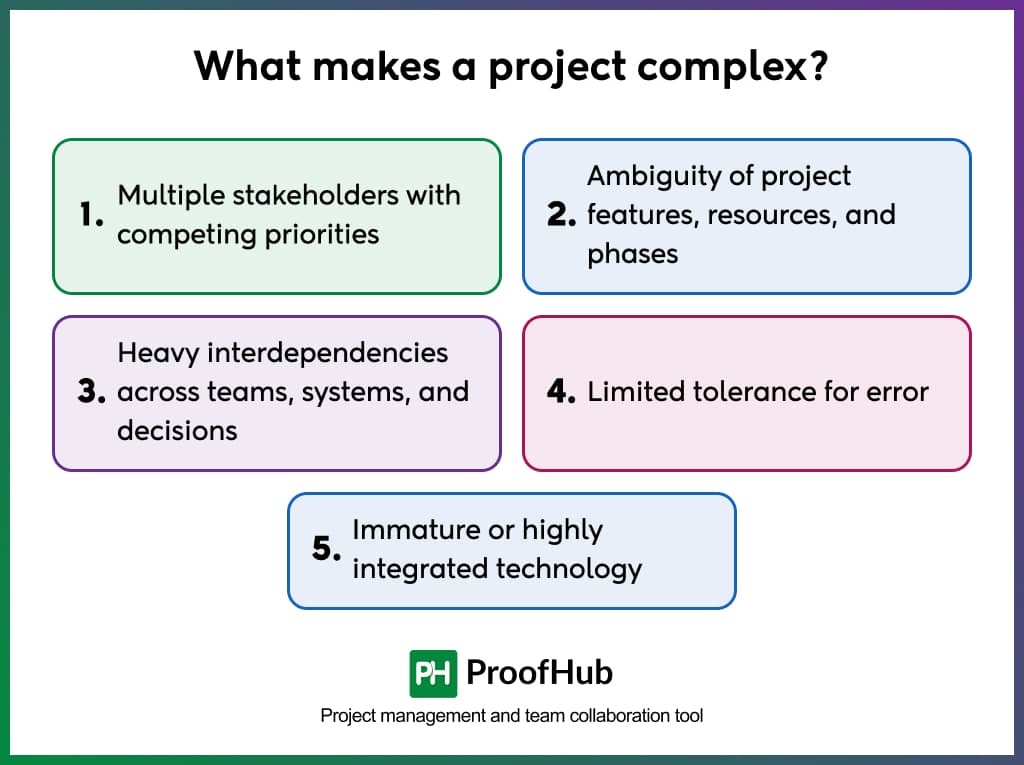 What makes a project complex?

1. Multiple stakeholders with competing priorities

2. Ambiguity of project features, resources, and phases

3. Heavy interdependencies across teams, systems, and decisions

4. Limited tolerance for error

5. Immature or highly integrated technology

PH ProofHub

Project management and team collaboration tool